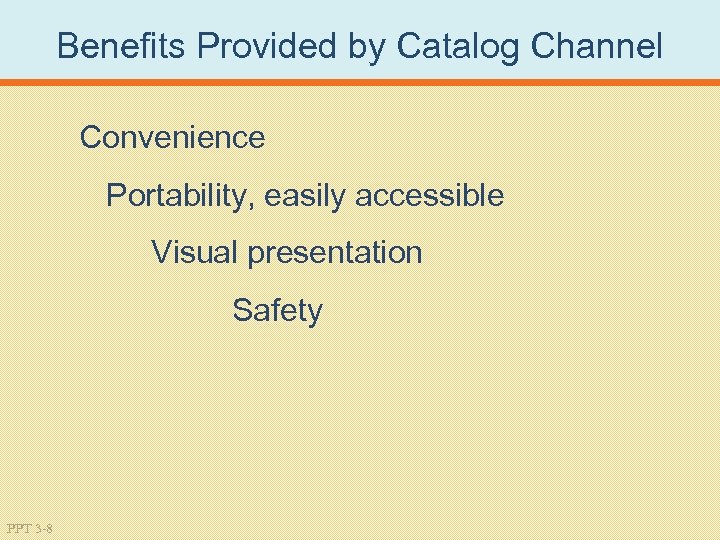 Benefits Provided by Catalog Channel

Convenience

Portability, easily accessible

Visual presentation

Safety

PPT 3-8